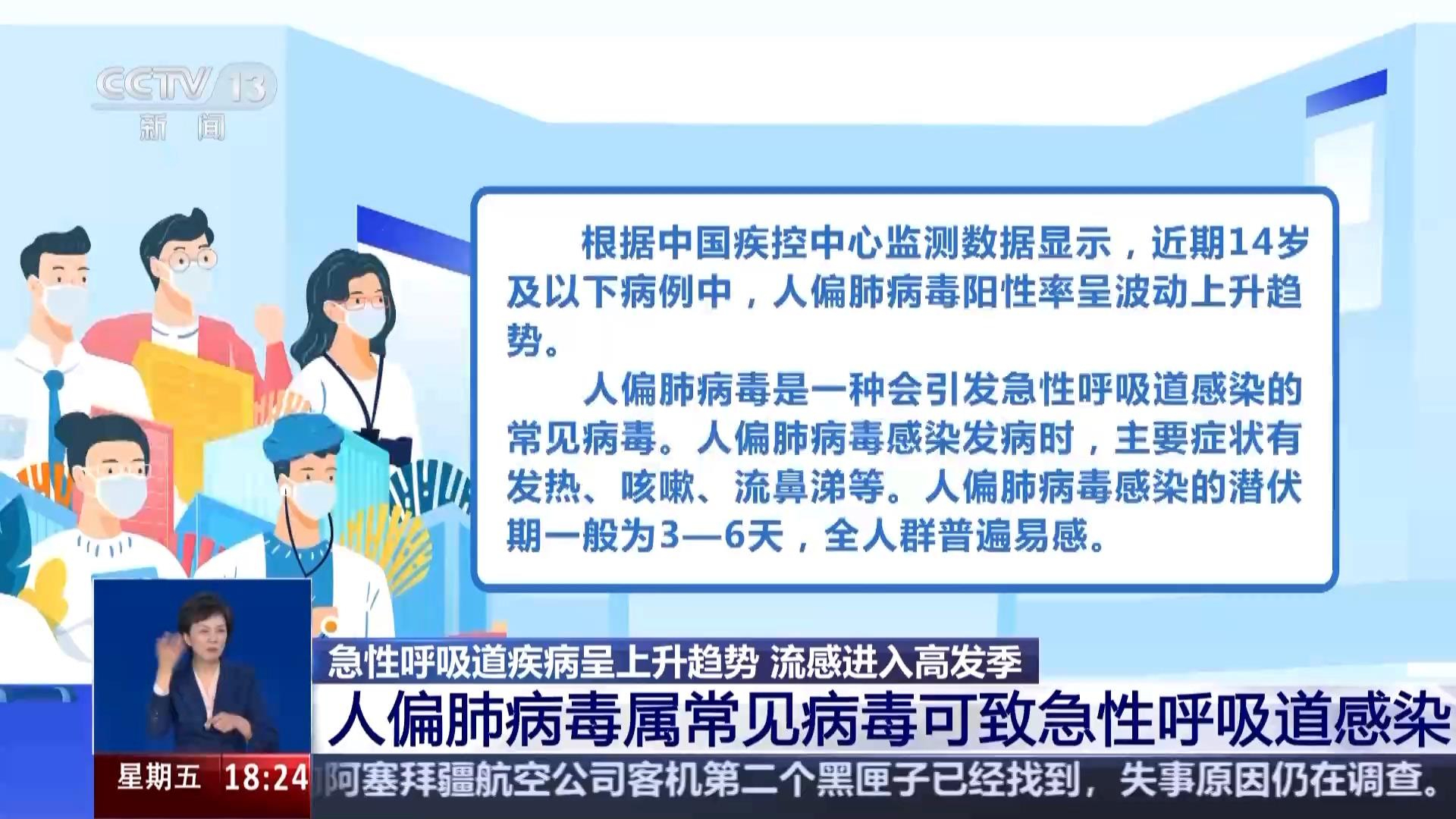 CCTV 13
新闻

根据中国疾控中心监测数据显示，近期14岁及以下病例中，人偏肺病毒阳性率呈波动上升趋势。

人偏肺病毒是一种会引发急性呼吸道感染的常见病毒。人偏肺病毒感染发病时，主要症状有发热、咳嗽、流鼻涕等。人偏肺病毒感染的潜伏期一般为3—6天，全人群普遍易感。

急性呼吸道疾病呈上升趋势 流感进入高发季

人偏肺病毒属常见病毒可致急性呼吸道感染

星期五 18:24

阿塞拜疆航空公司客机第二个黑匣子已经找到，失事原因仍在调查。